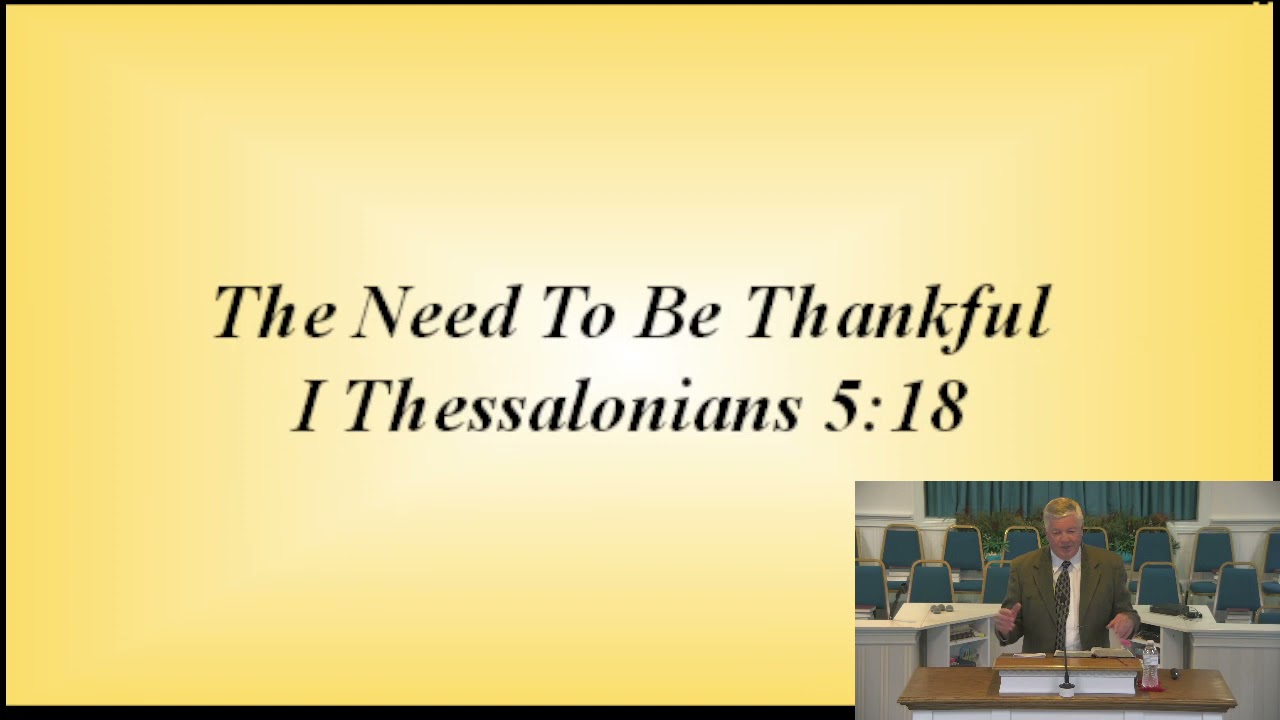 The Need To Be Thankful
I Thessalonians 5:18